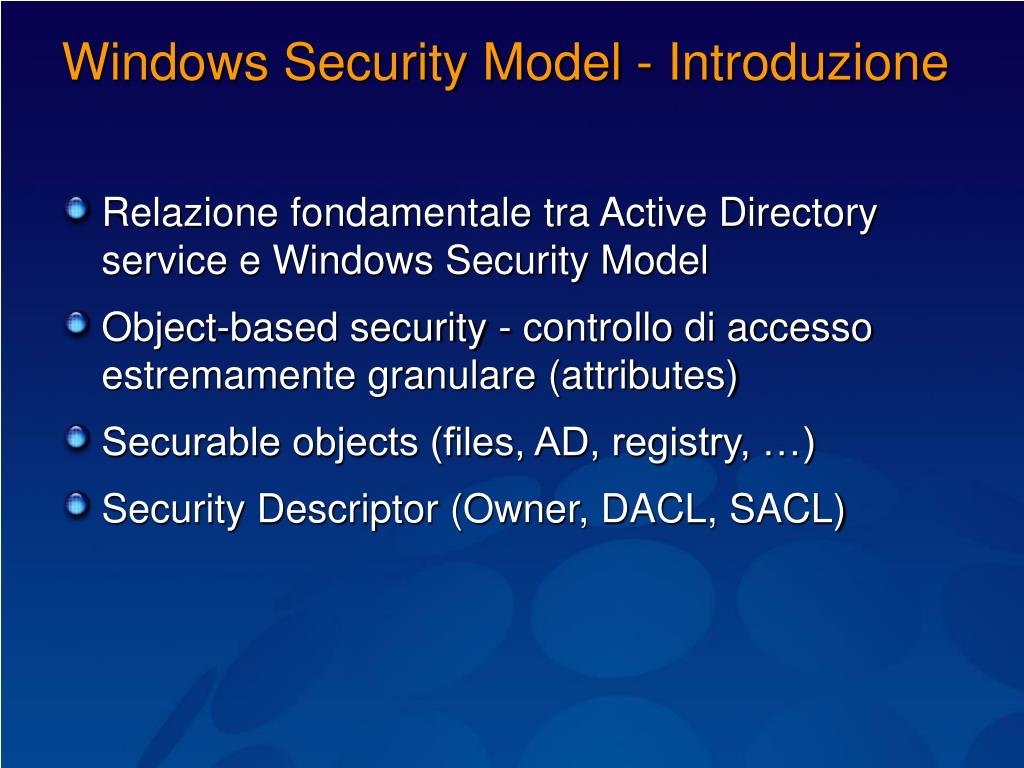 Windows Security Model - Introduzione

Relazione fondamentale tra Active Directory service e Windows Security Model

Object-based security - controllo di accesso estremamente granulare (attributes)

Securable objects (files, AD, registry, …)

Security Descriptor (Owner, DACL, SACL)